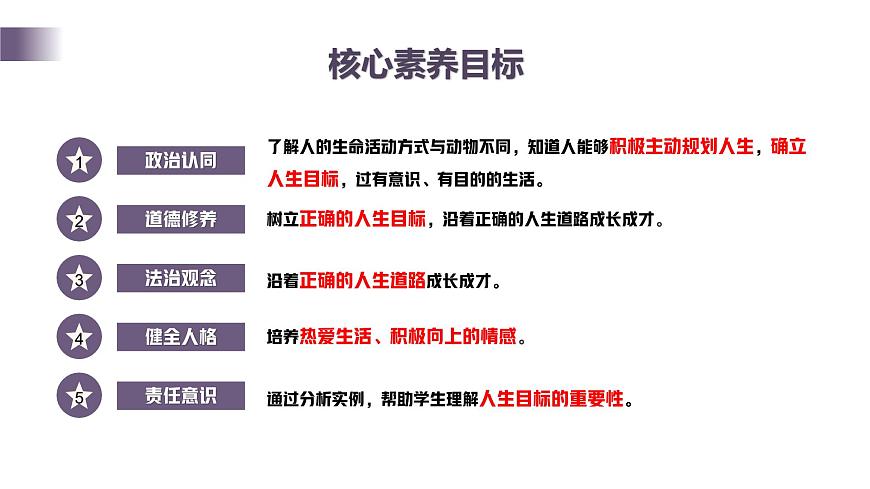 核心素养目标

1 政治认同
了解人的生命活动方式与动物不同，知道人能够积极主动规划人生，确立人生目标，过有意识、有目的的生活。

2 道德修养
树立正确的人生目标，沿着正确的人生道路成长成才。

3 法治观念
沿着正确的人生道路成长成才。

4 健全人格
培养热爱生活、积极向上的情感。

5 责任意识
通过分析实例，帮助学生理解人生目标的重要性。